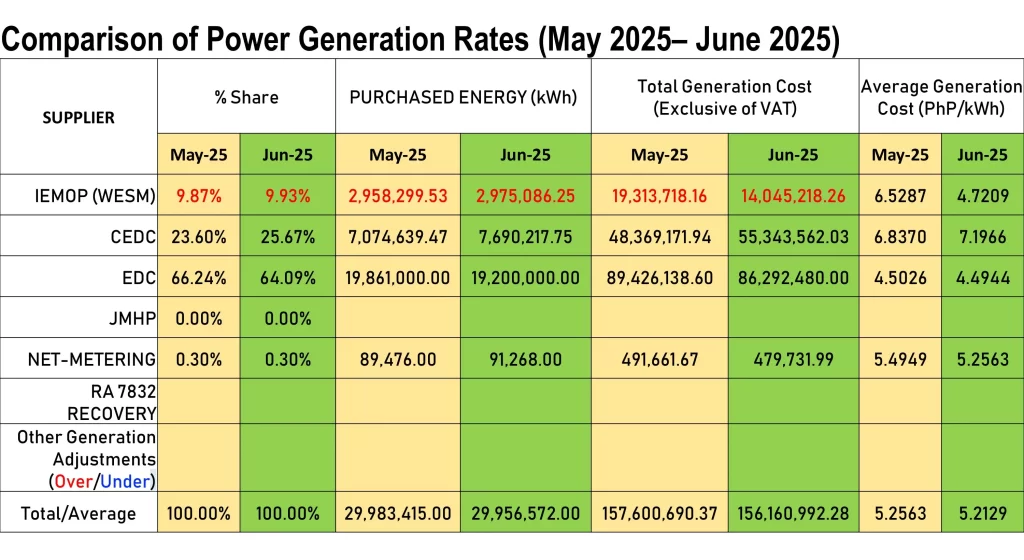 Comparison of Power Generation Rates (May 2025– June 2025)

| SUPPLIER | % Share | | PURCHASED ENERGY (kWh) | | Total Generation Cost (Exclusive of VAT) | | Average Generation Cost (PhP/kWh) | |
|---|---|---|---|---|---|---|---|---|
| | May-25 | Jun-25 | May-25 | Jun-25 | May-25 | Jun-25 | May-25 | Jun-25 |
| IEMOP (WESM) | 9.87% | 9.93% | 2,958,299.53 | 2,975,086.25 | 19,313,718.16 | 14,045,218.26 | 6.5287 | 4.7209 |
| CEDC | 23.60% | 25.67% | 7,074,639.47 | 7,690,217.75 | 48,369,171.94 | 55,343,562.03 | 6.8370 | 7.1966 |
| EDC | 66.24% | 64.09% | 19,861,000.00 | 19,200,000.00 | 89,426,138.60 | 86,292,480.00 | 4.5026 | 4.4944 |
| JMHP | 0.00% | 0.00% | | | | | | |
| NET-METERING | 0.30% | 0.30% | 89,476.00 | 91,268.00 | 491,661.67 | 479,731.99 | 5.4949 | 5.2563 |
| RA 7832 RECOVERY | | | | | | | | |
| Other Generation Adjustments (Over/Under) | | | | | | | | |
| Total/Average | 100.00% | 100.00% | 29,983,415.00 | 29,956,572.00 | 157,600,690.37 | 156,160,992.28 | 5.2563 | 5.2129 |